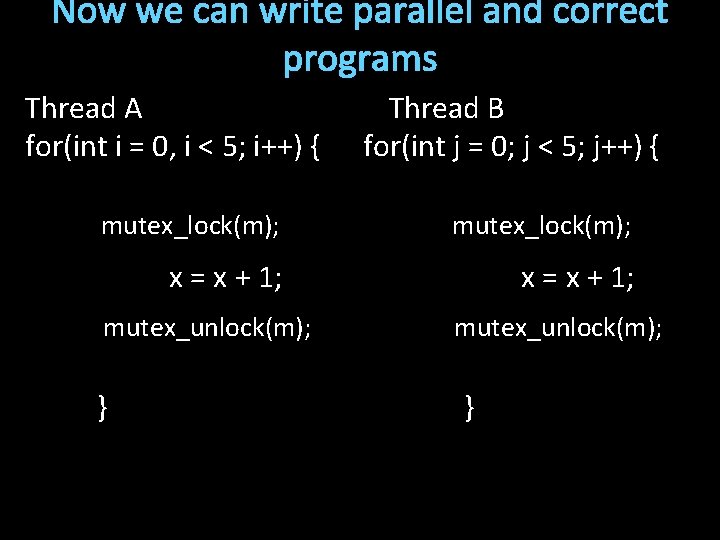 Now we can write parallel and correct programs

Thread A
for(int i = 0, i < 5; i++) {

mutex_lock(m);

x = x + 1;

mutex_unlock(m);

}

Thread B
for(int j = 0; j < 5; j++) {

mutex_lock(m);

x = x + 1;

mutex_unlock(m);

}